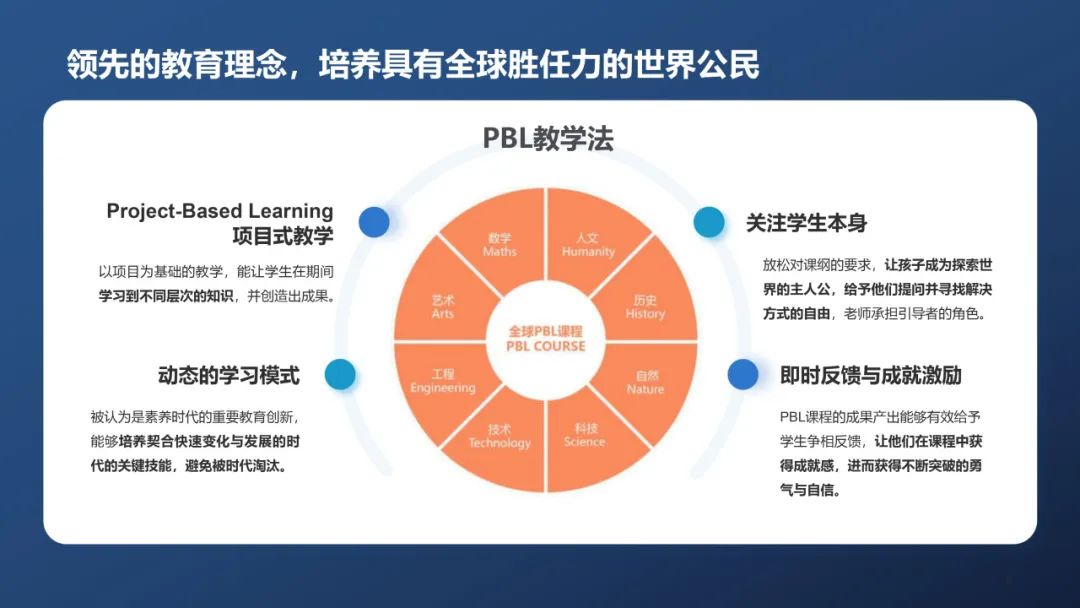 领先的教育理念，培养具有全球胜任力的世界公民

PBL教学法

Project-Based Learning
项目式教学

以项目为基础的教学，能让学生在期间学习到不同层次的知识，并创造出成果。

动态的学习模式

被认为是素养时代的重要教育创新，能够培养契合快速变化与发展的时代的关键技能，避免被时代淘汰。

数学
Maths

人文
Humanity

历史
History

自然
Nature

科技
Science

技术
Technology

工程
Engineering

艺术
Arts

全球PBL课程
PBL COURSE

关注学生本身

放松对课纲的要求，让孩子成为探索世界的主人公，给予他们提问并寻找解决方式的自由，老师承担引导者的角色。

即时反馈与成就激励

PBL课程的成果产出能够有效给予学生争相反馈，让他们在课程中获得成就感，进而获得不断突破的勇气与自信。